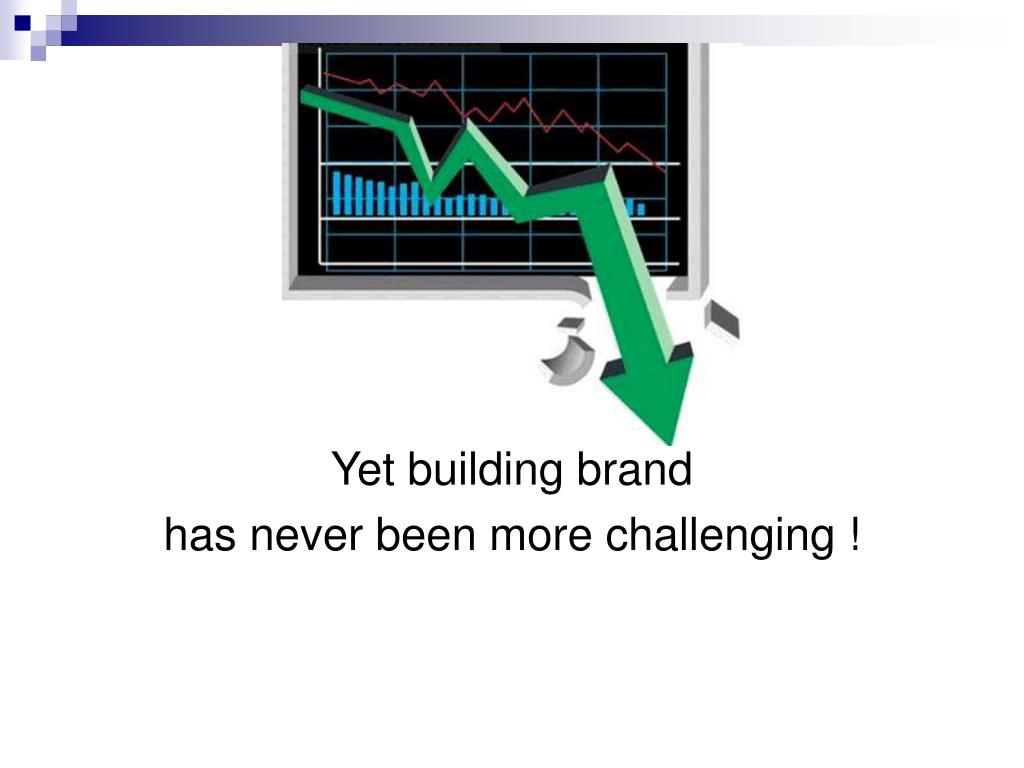 Yet building brand
has never been more challenging !